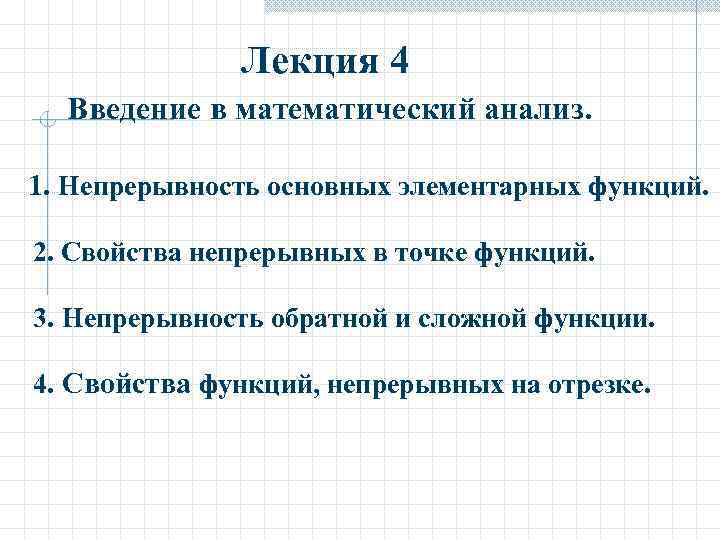 Лекция 4

Введение в математический анализ.

1. Непрерывность основных элементарных функций.

2. Свойства непрерывных в точке функций.

3. Непрерывность обратной и сложной функции.

4. Свойства функций, непрерывных на отрезке.